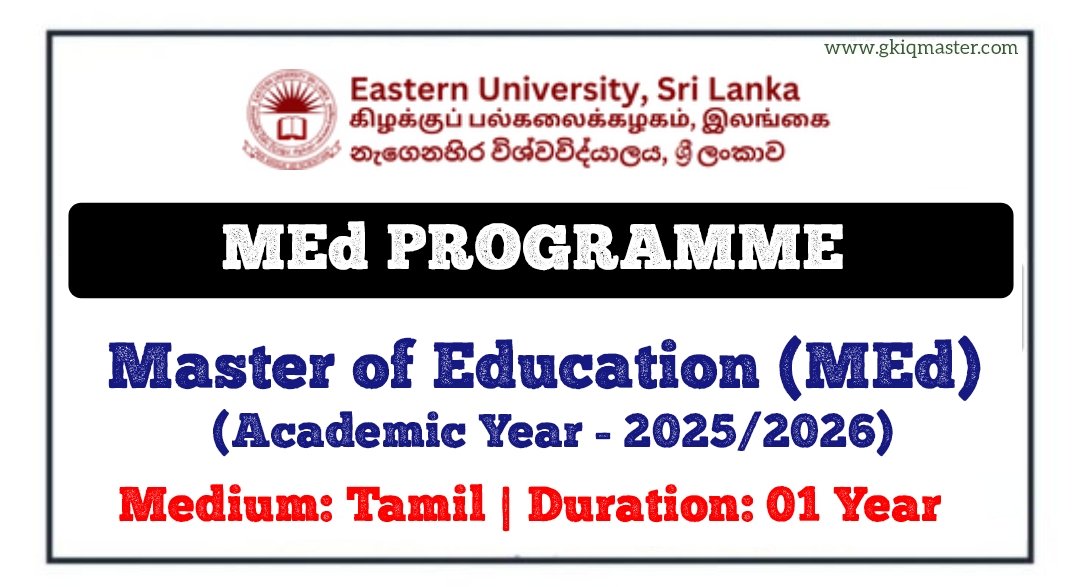 www.gkiqmaster.com

Eastern University, Sri Lanka
கிழக்குப் பல்கலைக்கழகம், இலங்கை
නැගෙනහිර විශ්වවිද්‍යාලය, ශ්‍රී ලංකාව

MEd PROGRAMME

Master of Education (MEd)
(Academic Year - 2025/2026)

Medium: Tamil | Duration: 01 Year